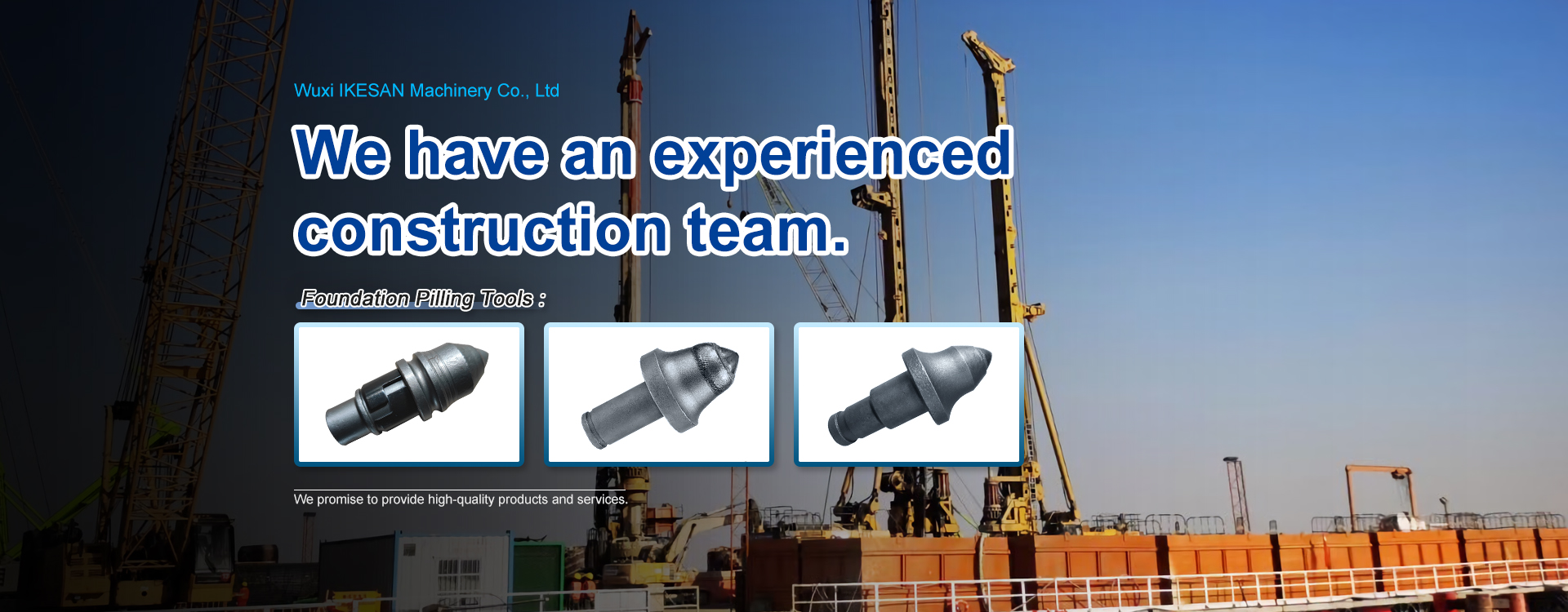 Wuxi IKESAN Machinery Co., Ltd

We have an experienced construction team.

Foundation Pilling Tools :

We promise to provide high-quality products and services.